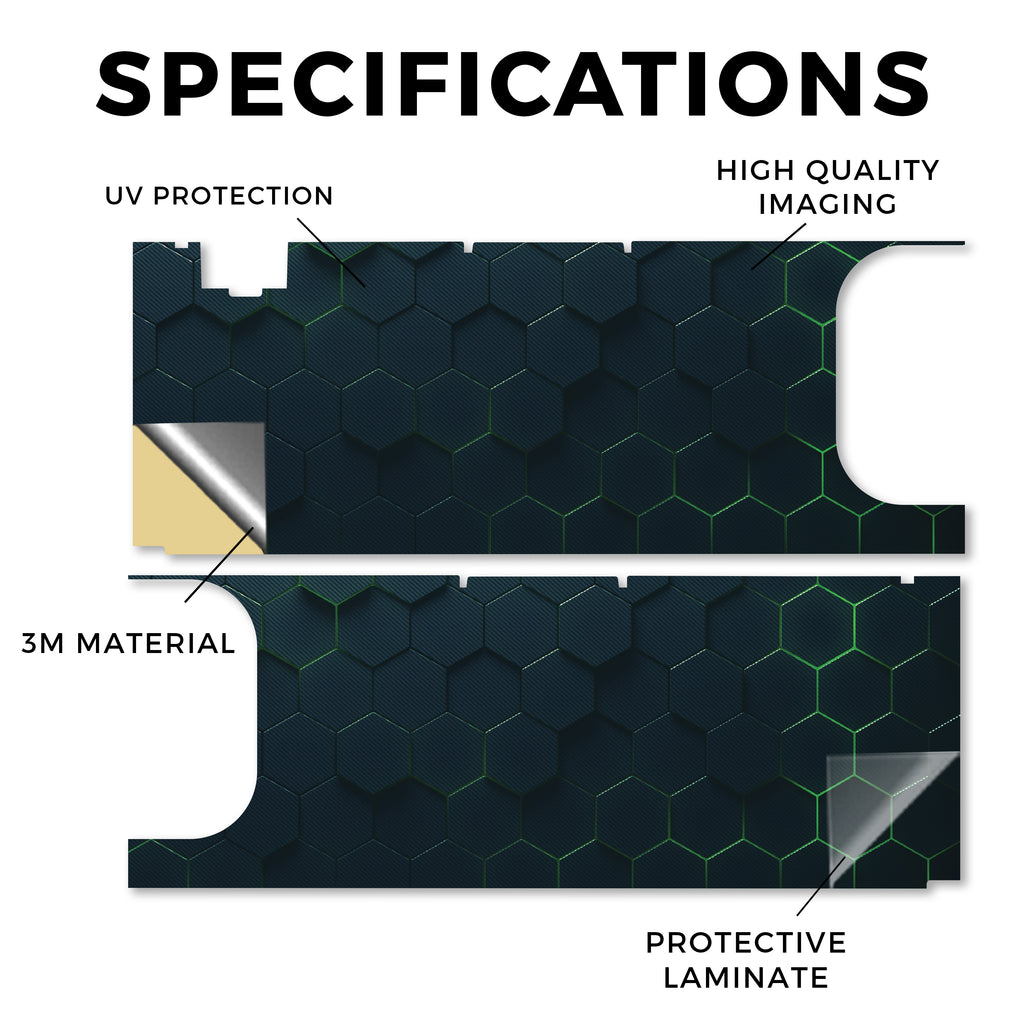 SPECIFICATIONS

UV PROTECTION

HIGH QUALITY IMAGING

3M MATERIAL

PROTECTIVE LAMINATE